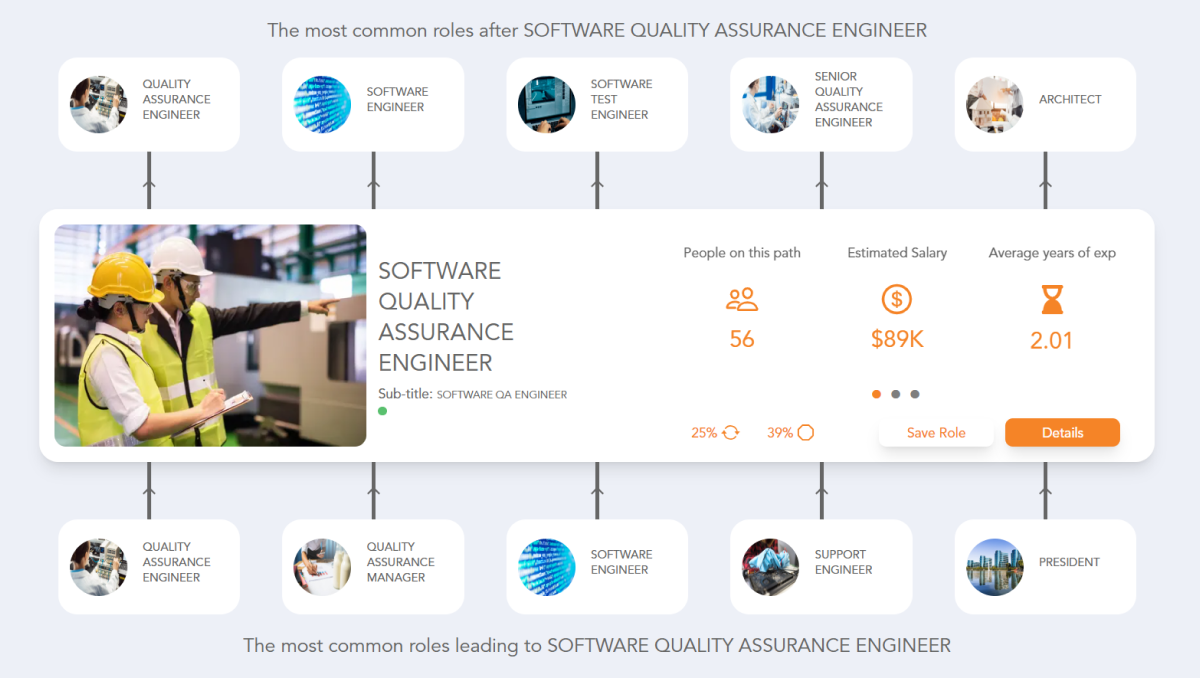 The most common roles after SOFTWARE QUALITY ASSURANCE ENGINEER

QUALITY ASSURANCE ENGINEER

SOFTWARE ENGINEER

SOFTWARE TEST ENGINEER

SENIOR QUALITY ASSURANCE ENGINEER

ARCHITECT

SOFTWARE QUALITY ASSURANCE ENGINEER

Sub-title: SOFTWARE QA ENGINEER

People on this path
56

Estimated Salary
$89K

Average years of exp
2.01

25%
39%

Save Role
Details

QUALITY ASSURANCE ENGINEER

QUALITY ASSURANCE MANAGER

SOFTWARE ENGINEER

SUPPORT ENGINEER

PRESIDENT

The most common roles leading to SOFTWARE QUALITY ASSURANCE ENGINEER